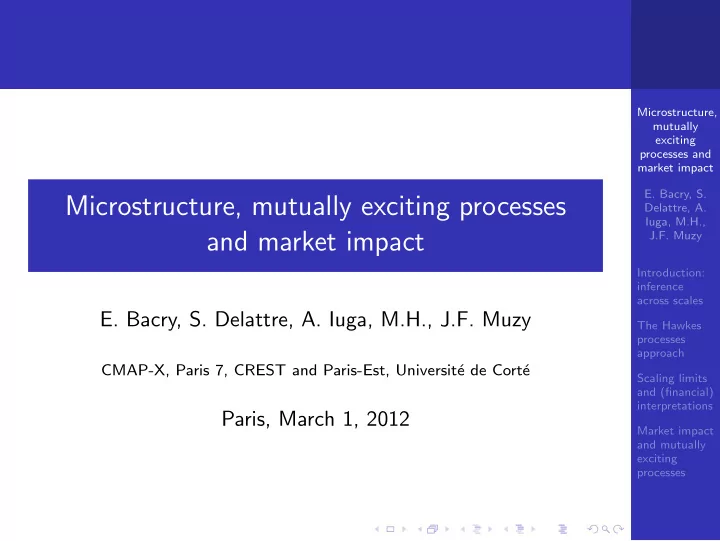 Microstructure, mutually exciting processes and market impact

E. Bacry, S. Delattre, A. Iuga, M.H., J.F. Muzy

CMAP-X, Paris 7, CREST and Paris-Est, Université de Corté

Paris, March 1, 2012

Microstructure, mutually exciting processes and market impact

E. Bacry, S. Delattre, A. Iuga, M.H., J.F. Muzy

Introduction: inference across scales

The Hawkes processes approach

Scaling limits and (financial) interpretations

Market impact and mutually exciting processes